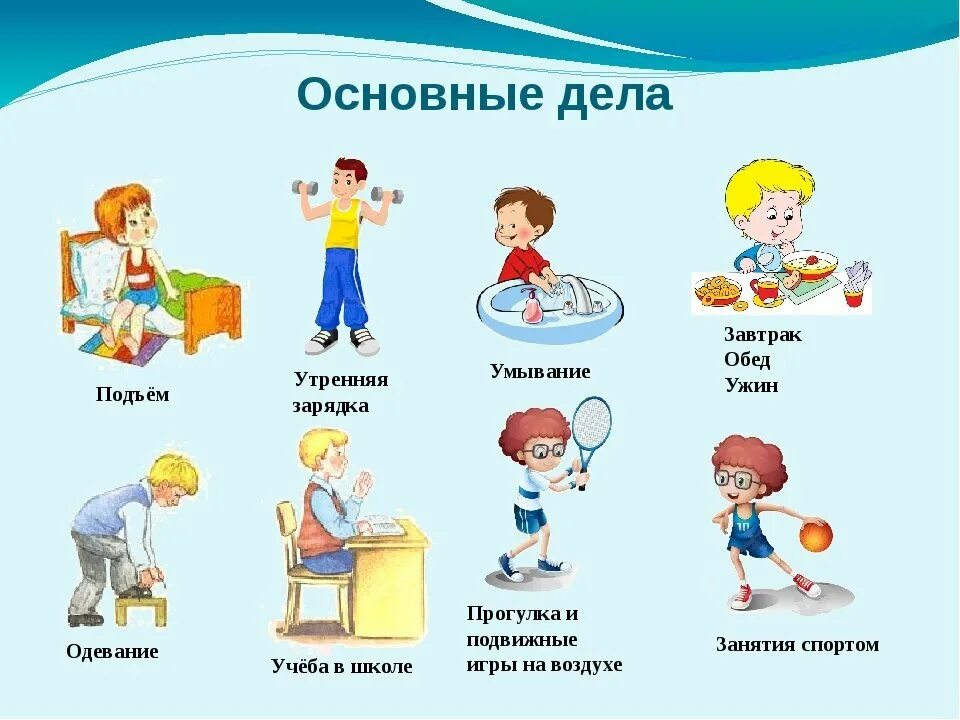 Основные дела

Подъём

Утренняя зарядка

Умывание

Завтрак
Обед
Ужин

Одевание

Учёба в школе

Прогулка и подвижные игры на воздухе

Занятия спортом